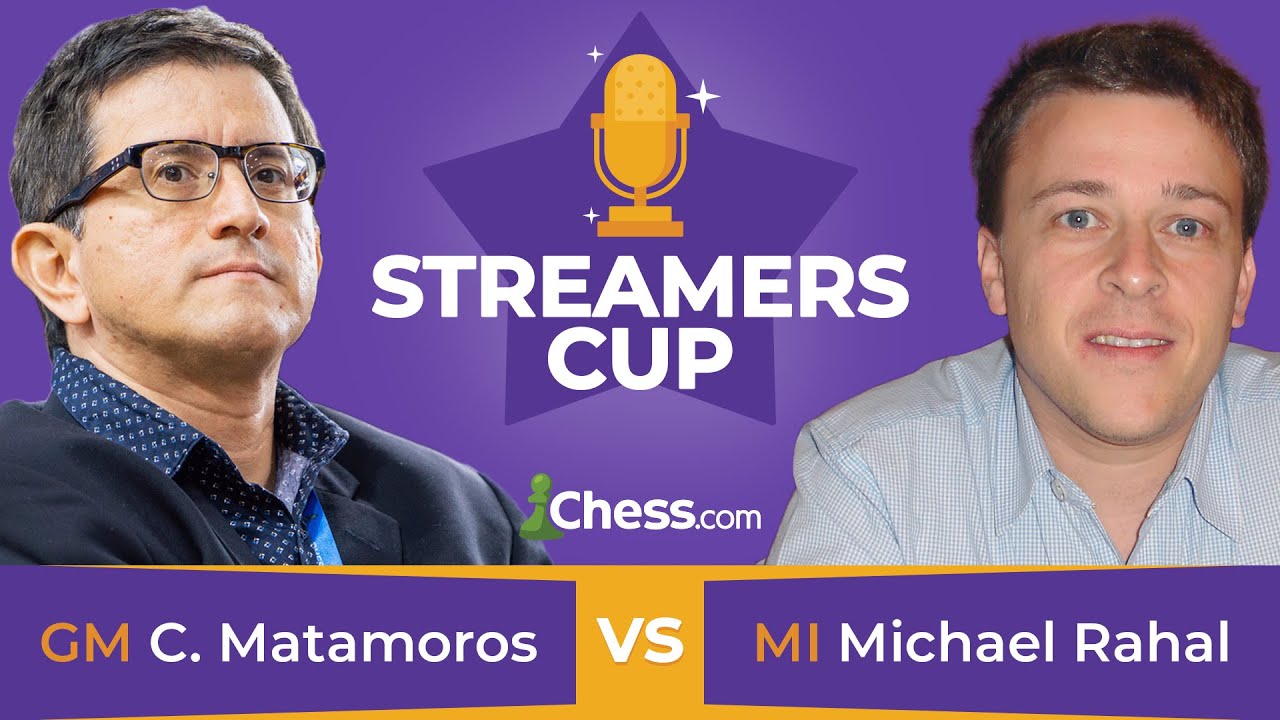 STREAMERS CUP

Chess.com

GM C. Matamoros VS MI Michael Rahal